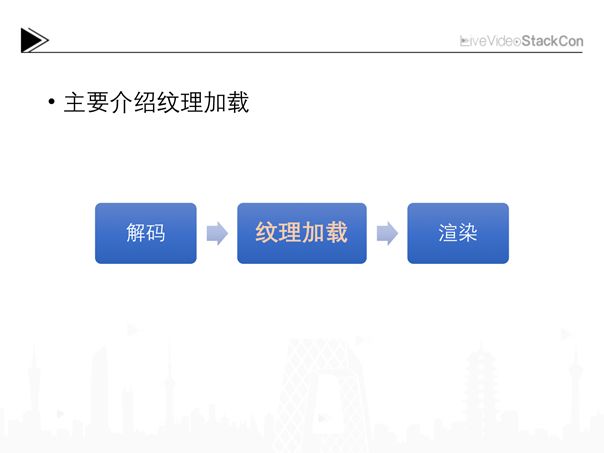 LiveVideoStackCon

• 主要介绍纹理加载

解码

纹理加载

渲染